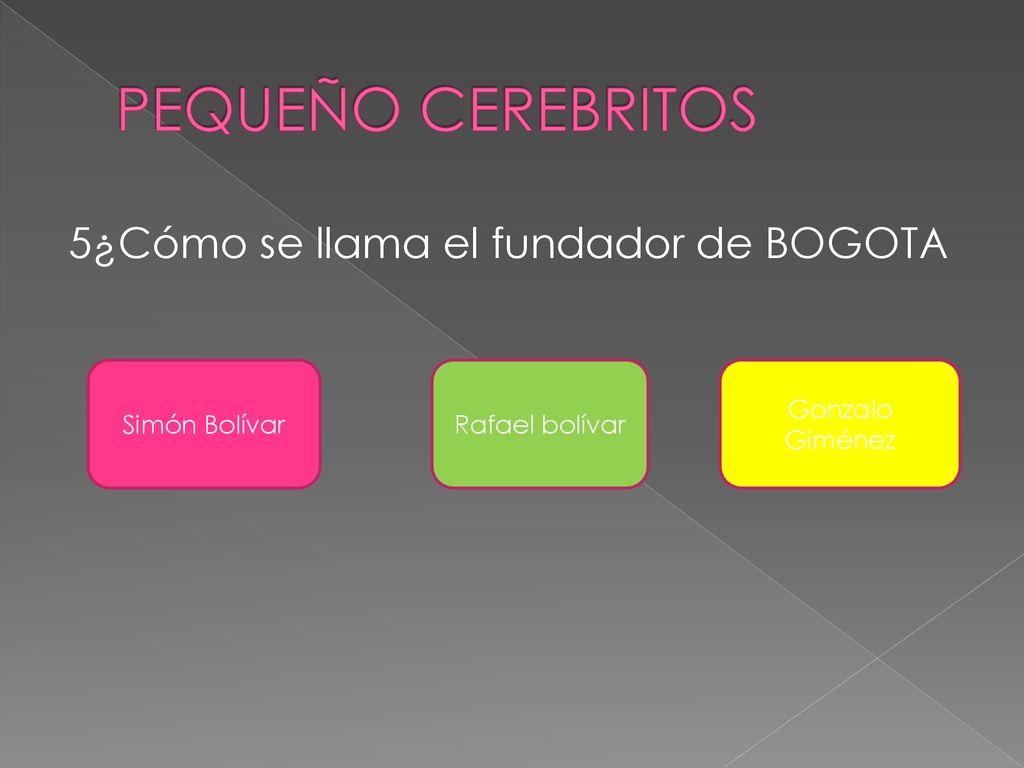 PEQUEÑO CEREBRITOS

5¿Cómo se llama el fundador de BOGOTA

Simón Bolívar

Rafael bolívar

Gonzalo Giménez